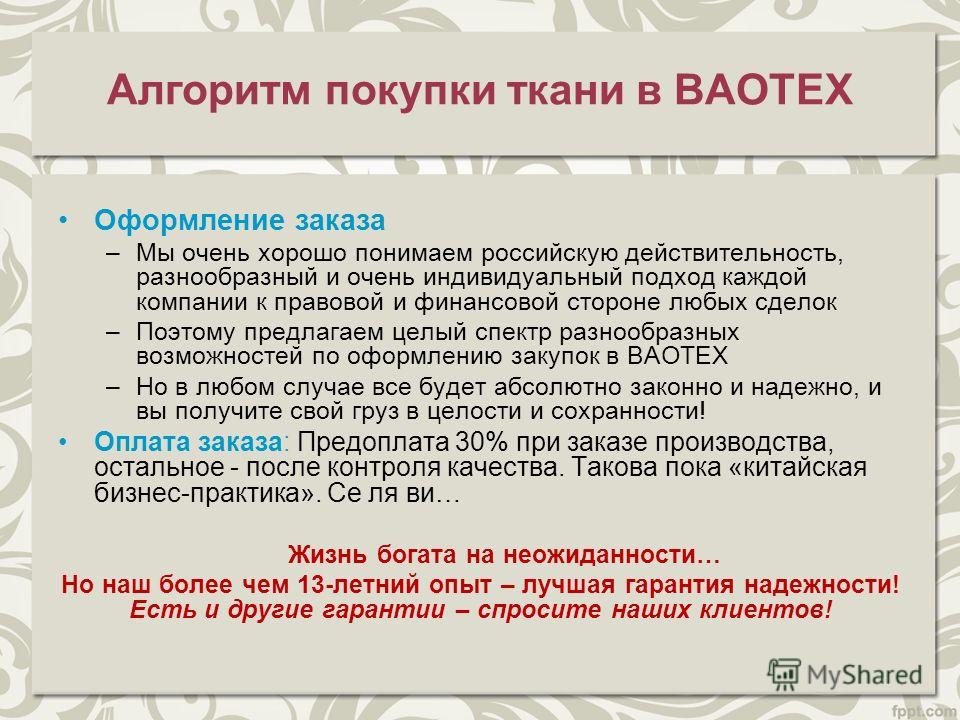 Алгоритм покупки ткани в BAOTEX

• Оформление заказа
– Мы очень хорошо понимаем российскую действительность, разнообразный и очень индивидуальный подход каждой компании к правовой и финансовой стороне любых сделок
– Поэтому предлагаем целый спектр разнообразных возможностей по оформлению закупок в BAOTEX
– Но в любом случае все будет абсолютно законно и надежно, и вы получите свой груз в целости и сохранности!
• Оплата заказа: Предоплата 30% при заказе производства, остальное - после контроля качества. Такова пока «китайская бизнес-практика». Се ля ви…

Жизнь богата на неожиданности…
Но наш более чем 13-летний опыт – лучшая гарантия надежности!
Есть и другие гарантии – спросите наших клиентов!

MyShared

fppt.com